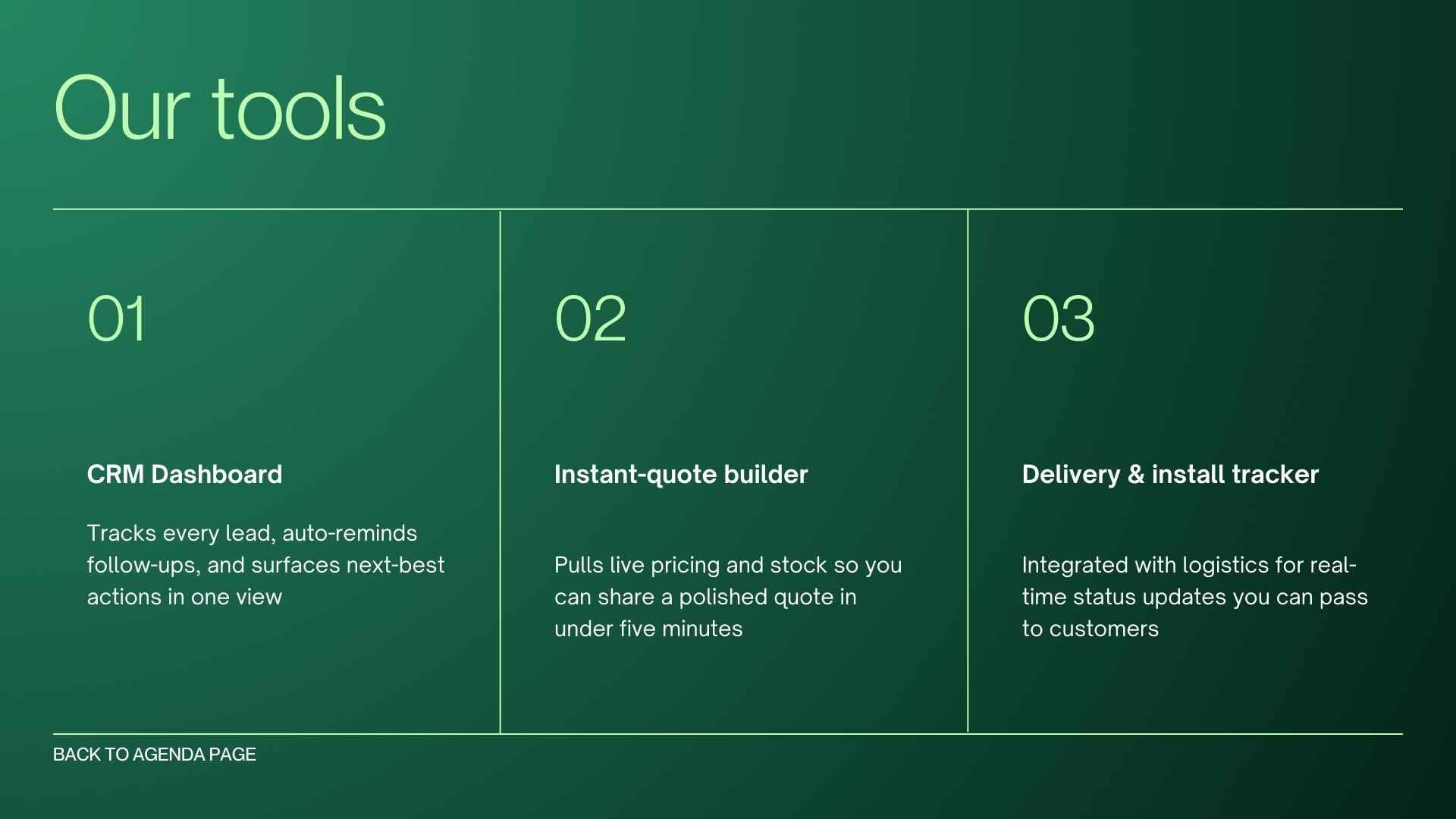 Our tools

01

CRM Dashboard

Tracks every lead, auto-reminds follow-ups, and surfaces next-best actions in one view

02

Instant-quote builder

Pulls live pricing and stock so you can share a polished quote in under five minutes

03

Delivery & install tracker

Integrated with logistics for real-time status updates you can pass to customers

BACK TO AGENDA PAGE